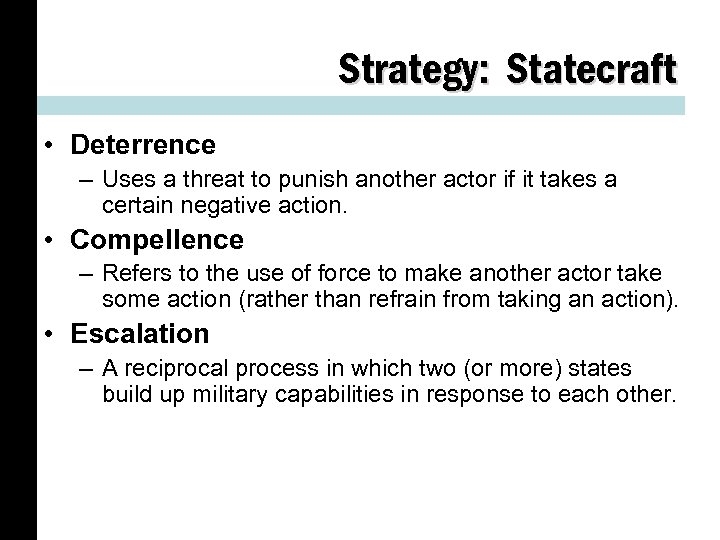 Strategy: Statecraft

• Deterrence
– Uses a threat to punish another actor if it takes a certain negative action.
• Compellence
– Refers to the use of force to make another actor take some action (rather than refrain from taking an action).
• Escalation
– A reciprocal process in which two (or more) states build up military capabilities in response to each other.